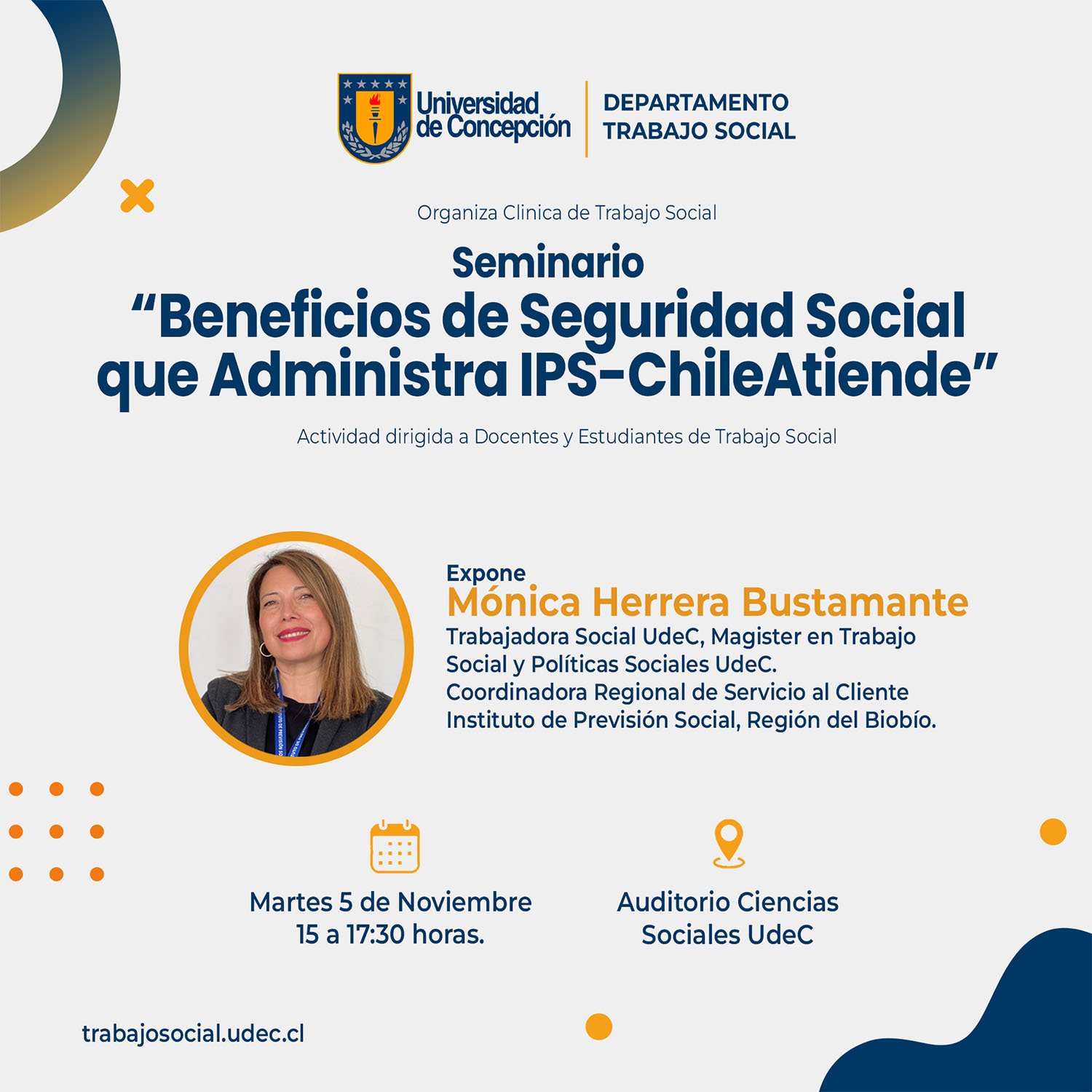 Universidad de Concepción

DEPARTAMENTO
TRABAJO SOCIAL

Organiza Clinica de Trabajo Social

Seminario
“Beneficios de Seguridad Social que Administra IPS-ChileAtiende”

Actividad dirigida a Docentes y Estudiantes de Trabajo Social

Expone
Mónica Herrera Bustamante
Trabajadora Social UdeC, Magister en Trabajo Social y Políticas Sociales UdeC.
Coordinadora Regional de Servicio al Cliente Instituto de Previsión Social, Región del Biobío.

Martes 5 de Noviembre
15 a 17:30 horas.

Auditorio Ciencias Sociales UdeC

trabajosocial.udec.cl